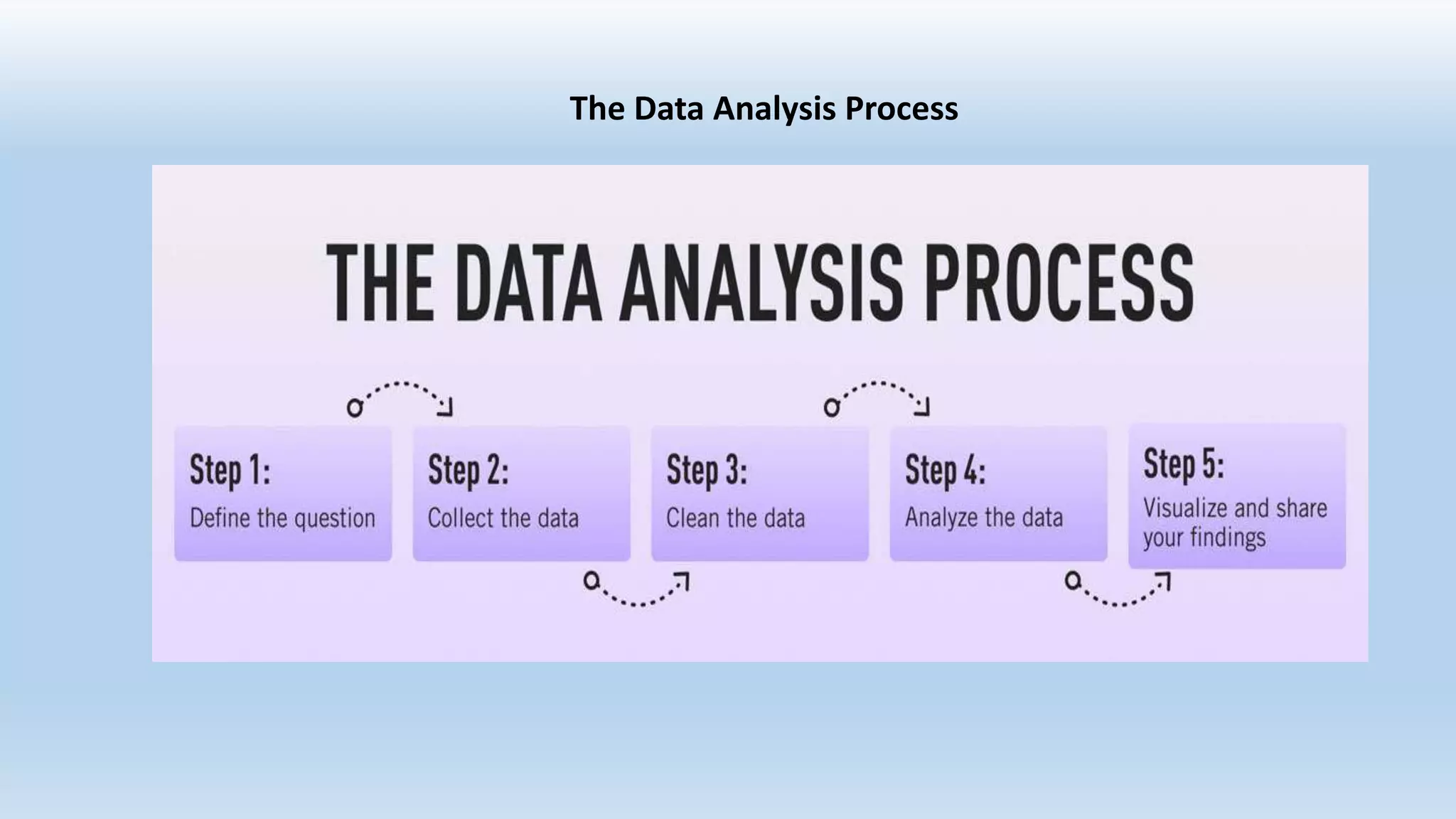 The Data Analysis Process

THE DATA ANALYSIS PROCESS

Step 1:
Define the question

Step 2:
Collect the data

Step 3:
Clean the data

Step 4:
Analyze the data

Step 5:
Visualize and share your findings